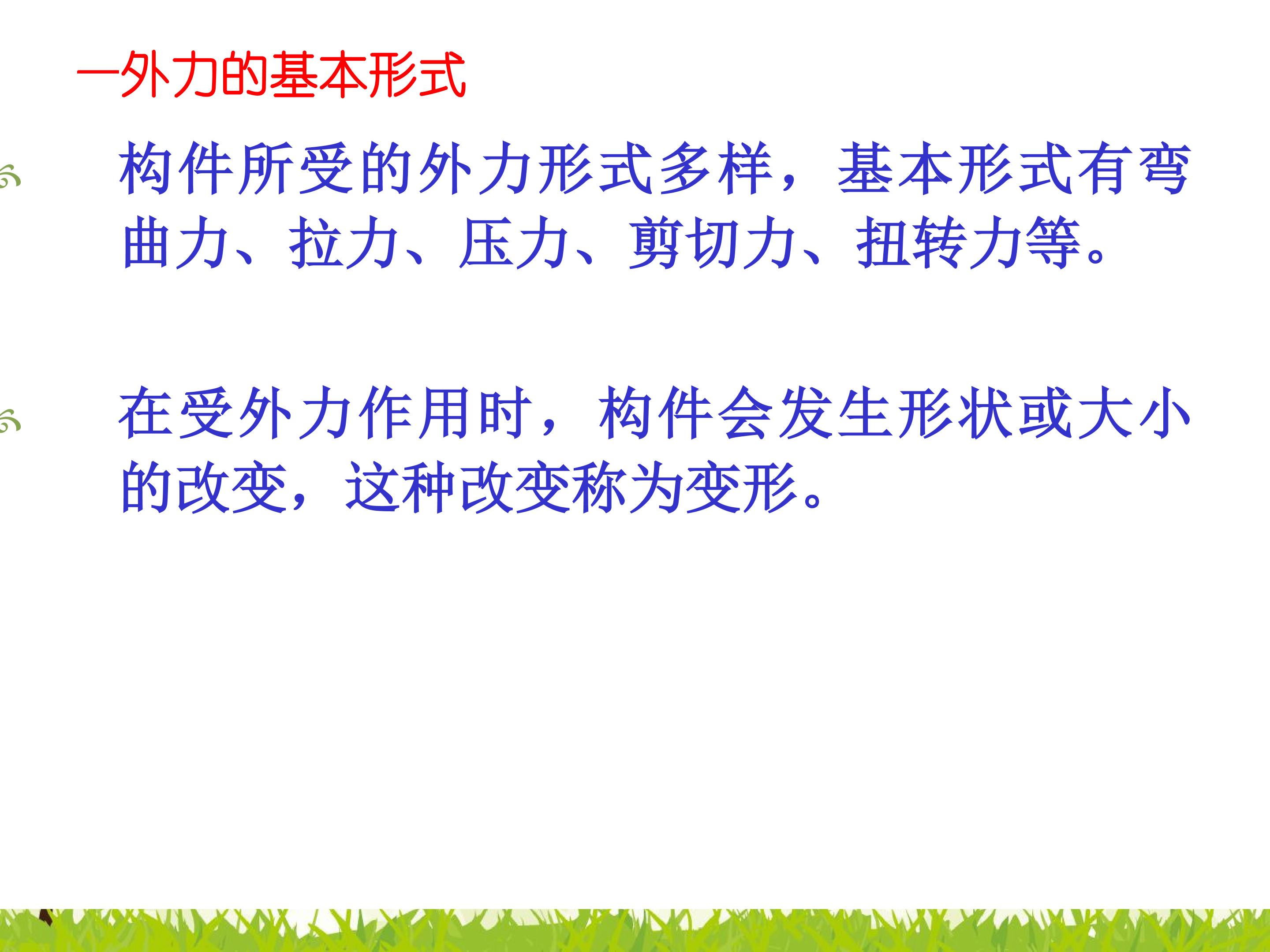 一外力的基本形式

构件所受的外力形式多样，基本形式有弯曲力、拉力、压力、剪切力、扭转力等。

在受外力作用时，构件会发生形状或大小的改变，这种改变称为变形。